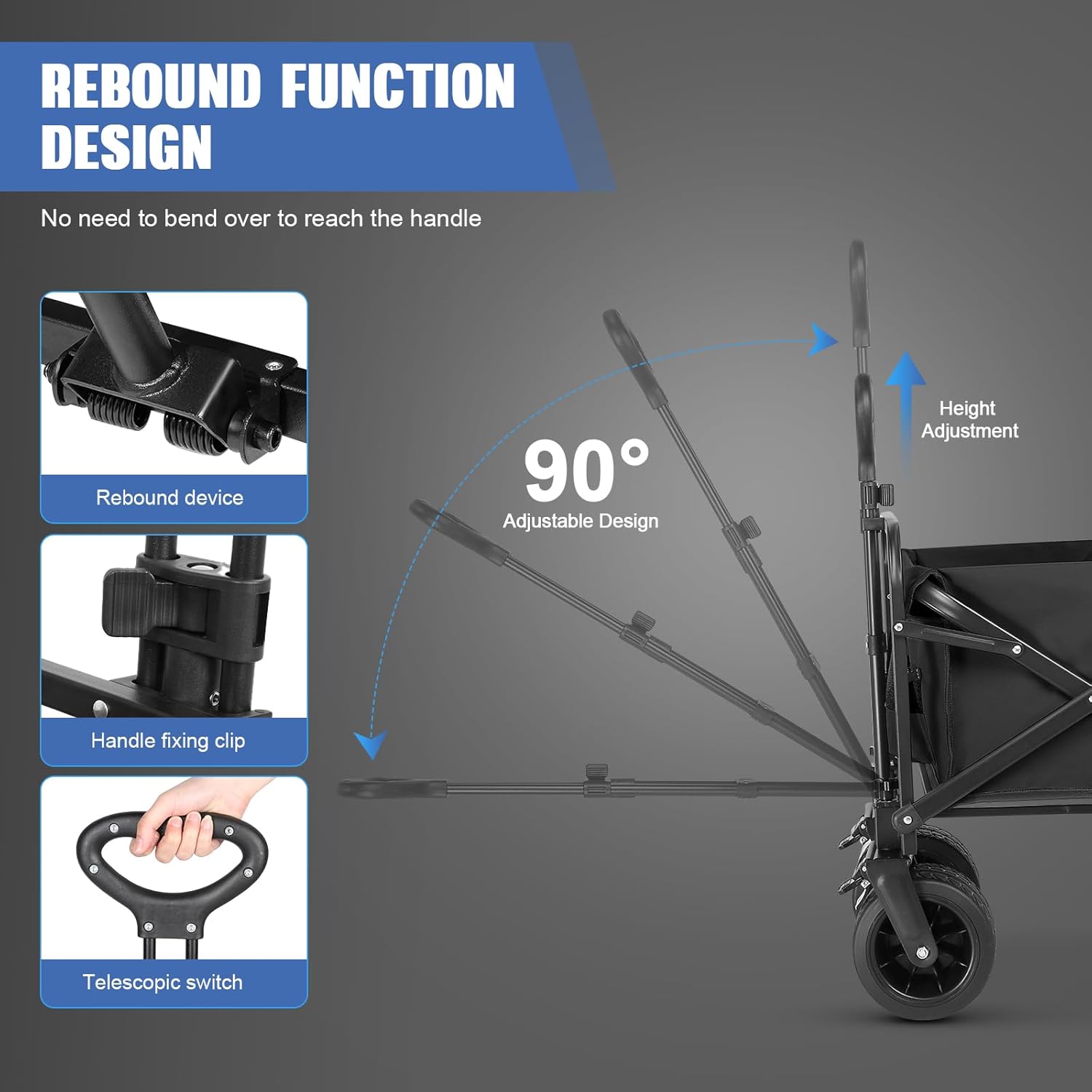 REBOUND FUNCTION DESIGN

No need to bend over to reach the handle

Rebound device

Handle fixing clip

Telescopic switch

90°
Adjustable Design

Height Adjustment